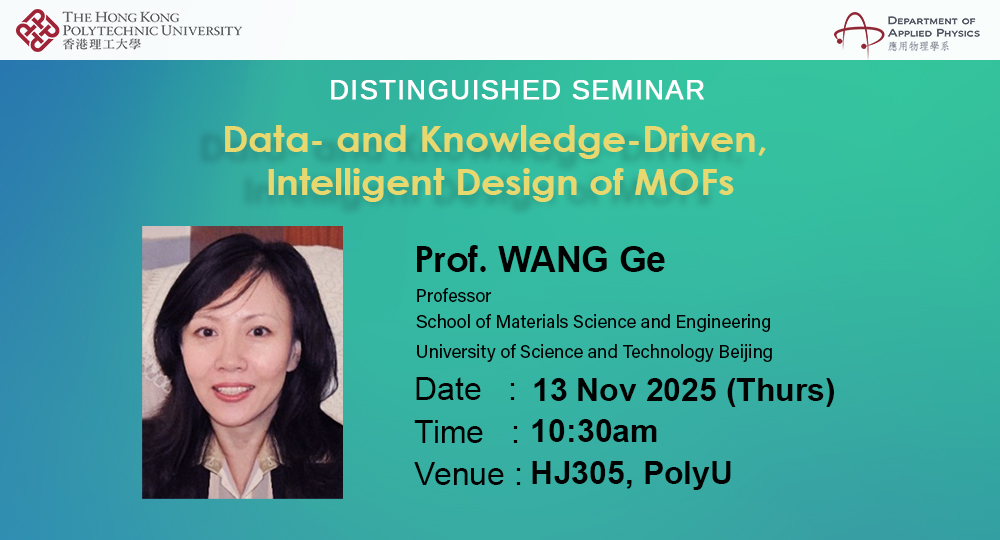 THE HONG KONG POLYTECHNIC UNIVERSITY
香港理工大學

DEPARTMENT OF APPLIED PHYSICS
應用物理學系

DISTINGUISHED SEMINAR

Data- and Knowledge-Driven, Intelligent Design of MOFs

Prof. WANG Ge
Professor
School of Materials Science and Engineering
University of Science and Technology Beijing

Date : 13 Nov 2025 (Thurs)
Time : 10:30am
Venue : HJ305, PolyU